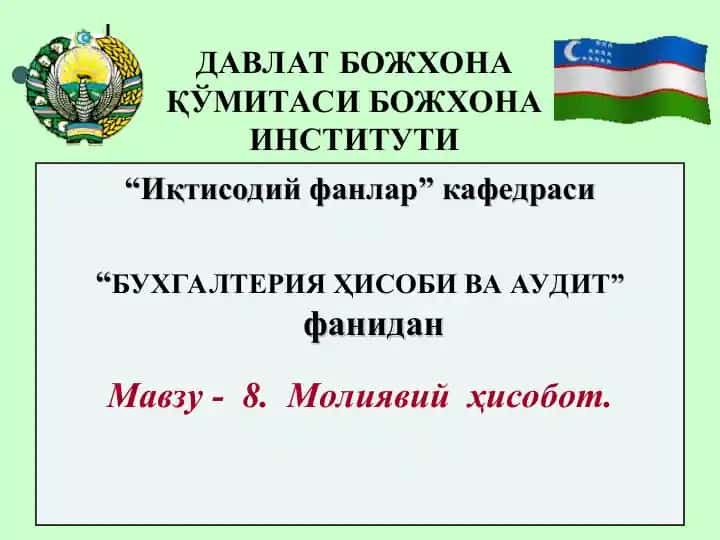 ДАВЛАТ БОЖХОНА ҚЎМИТАСИ БОЖХОНА ИНСТИТУТИ

“Иқтисодий фанлар” кафедраси

“БУХГАЛТЕРИЯ ҲИСОБИ ВА АУДИТ” фанидан

Мавзу - 8. Молиявий ҳисобот.